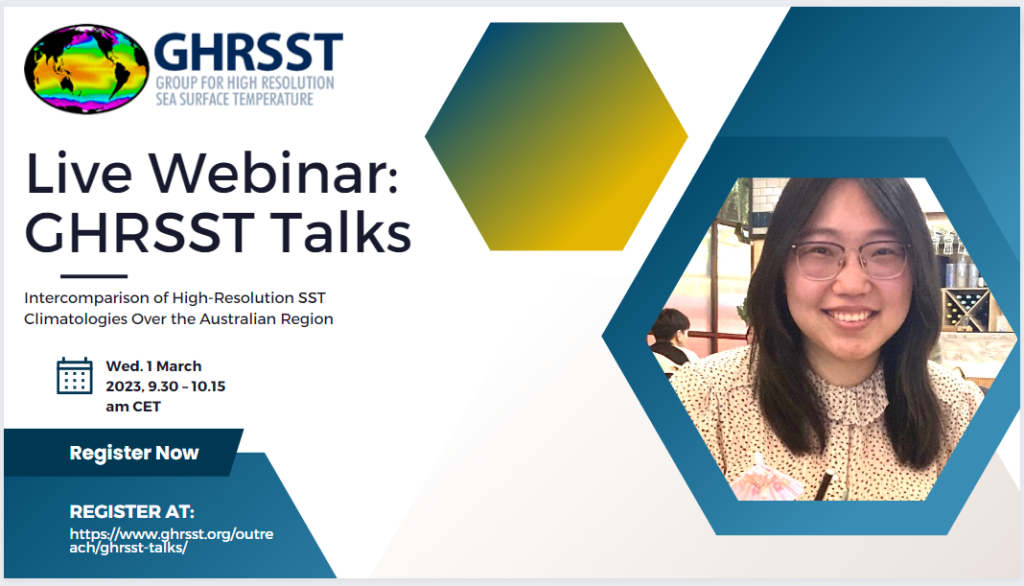 GHRSST
GROUP FOR HIGH RESOLUTION SEA SURFACE TEMPERATURE

Live Webinar: GHRSST Talks

Intercomparison of High-Resolution SST Climatologies Over the Australian Region

Wed. 1 March 2023, 9.30 – 10.15 am CET

Register Now

REGISTER AT:
https://www.ghrsst.org/outreach/ghrsst-talks/